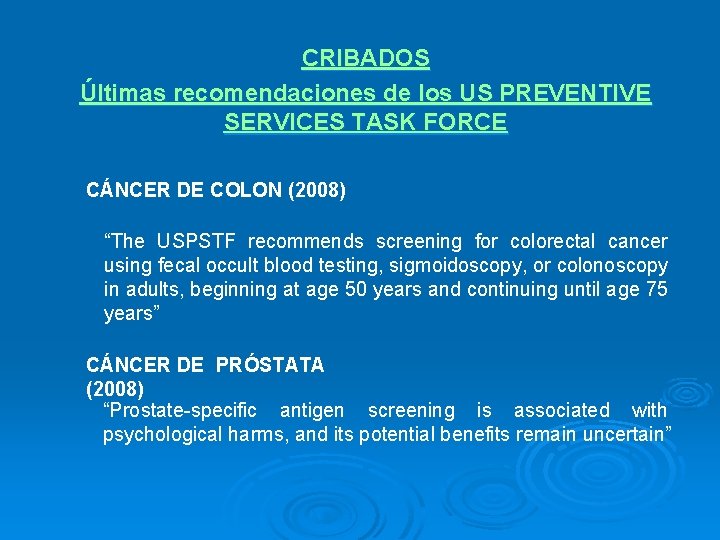 CRIBADOS
Últimas recomendaciones de los US PREVENTIVE SERVICES TASK FORCE

CÁNCER DE COLON (2008)

“The USPSTF recommends screening for colorectal cancer using fecal occult blood testing, sigmoidoscopy, or colonoscopy in adults, beginning at age 50 years and continuing until age 75 years”

CÁNCER DE PRÓSTATA (2008)
“Prostate-specific antigen screening is associated with psychological harms, and its potential benefits remain uncertain”